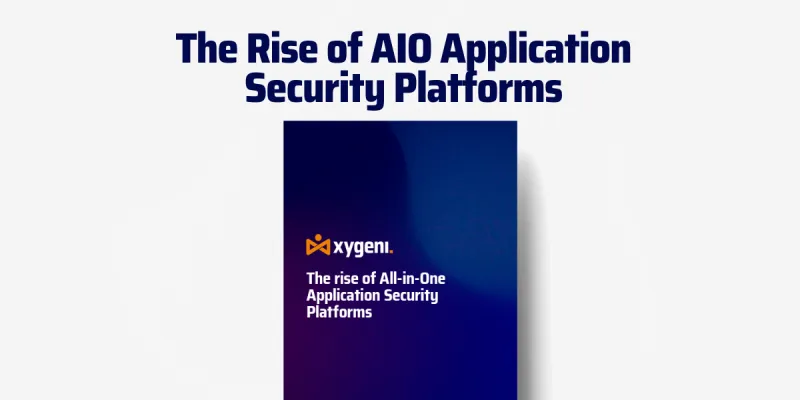 The Rise of AIO Application Security Platforms

xygeni.

The rise of All-in-One Application Security Platforms